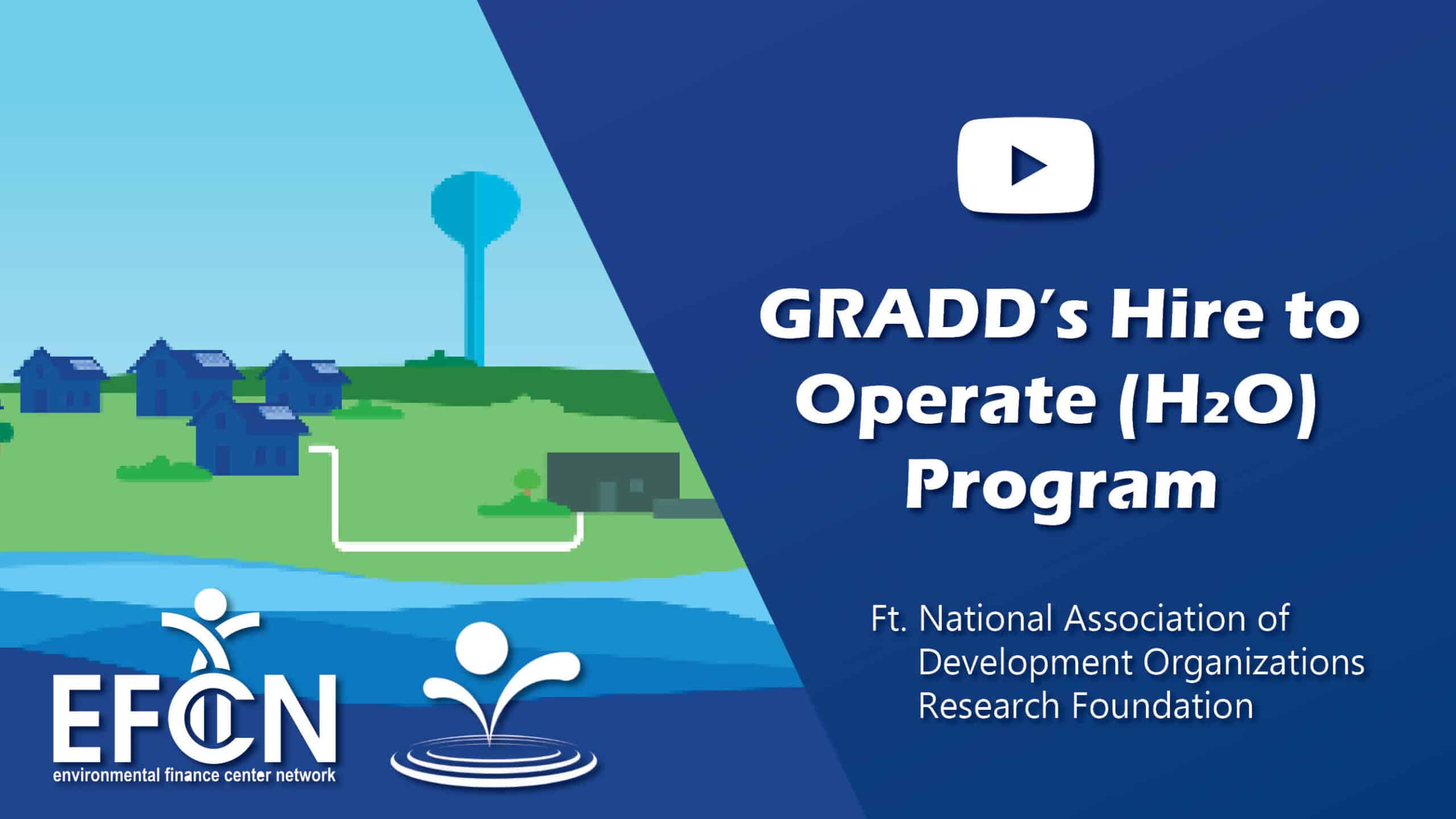 GRADD's Hire to Operate ($H_2O$) Program

Ft. National Association of Development Organizations Research Foundation

EFCN
environmental finance center network